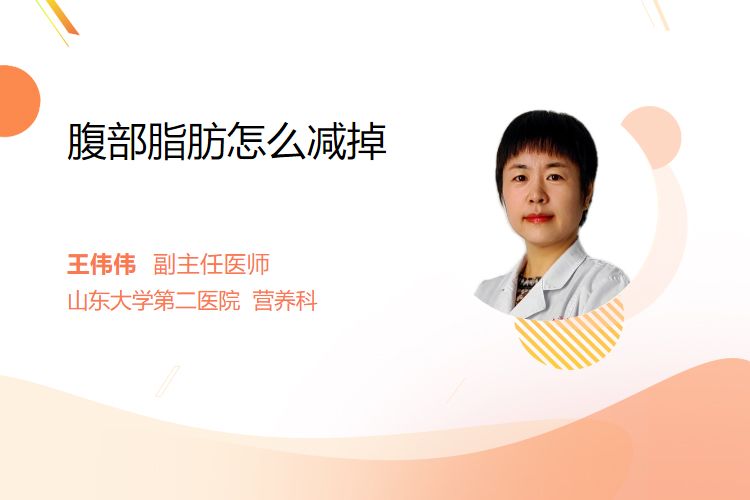 腹部脂肪怎么减掉

王伟伟 副主任医师
山东大学第二医院 营养科